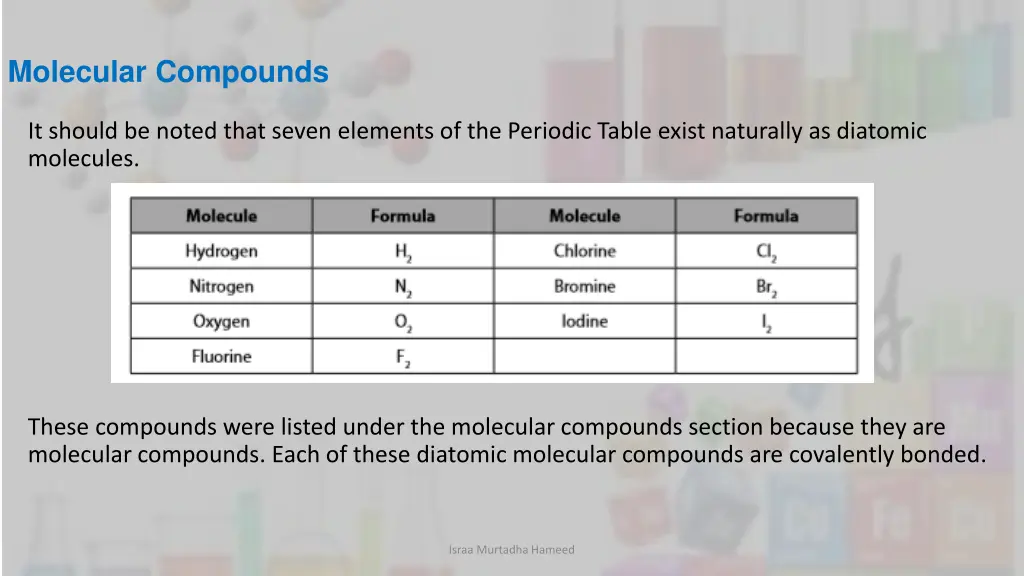 Molecular Compounds

It should be noted that seven elements of the Periodic Table exist naturally as diatomic molecules.

| Molecule | Formula | Molecule | Formula |
|---|---|---|---|
| Hydrogen | $H_2$ | Chlorine | $Cl_2$ |
| Nitrogen | $N_2$ | Bromine | $Br_2$ |
| Oxygen | $O_2$ | Iodine | $I_2$ |
| Fluorine | $F_2$ | | |

These compounds were listed under the molecular compounds section because they are molecular compounds. Each of these diatomic molecular compounds are covalently bonded.

Israa Murtadha Hameed